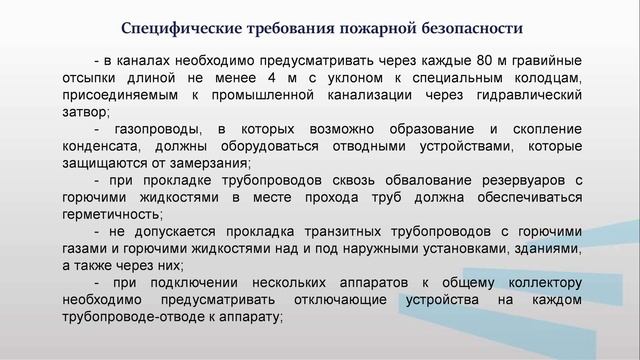 Специфические требования пожарной безопасности

- в каналах необходимо предусматривать через каждые 80 м гравийные отсыпки длиной не менее 4 м с уклоном к специальным колодцам, присоединяемым к промышленной канализации через гидравлический затвор;

- газопроводы, в которых возможно образование и скопление конденсата, должны оборудоваться отводными устройствами, которые защищаются от замерзания;

- при прокладке трубопроводов сквозь обвалование резервуаров с горючими жидкостями в месте прохода труб должна обеспечиваться герметичность;

- не допускается прокладка транзитных трубопроводов с горючими газами и горючими жидкостями над и под наружными установками, зданиями, а также через них;

- при подключении нескольких аппаратов к общему коллектору необходимо предусматривать отключающие устройства на каждом трубопроводе-отводе к аппарату;